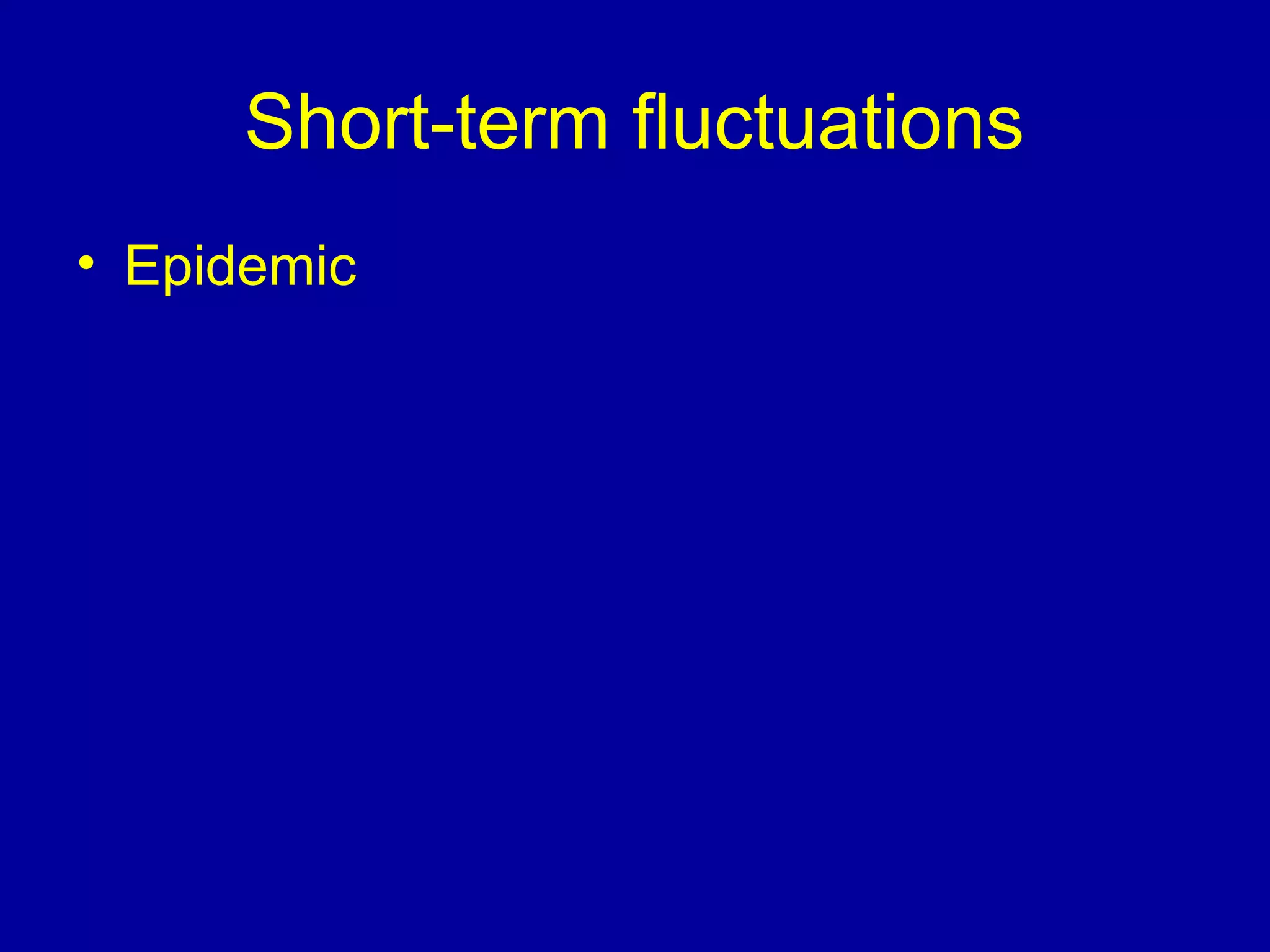 Short-term fluctuations

• Epidemic